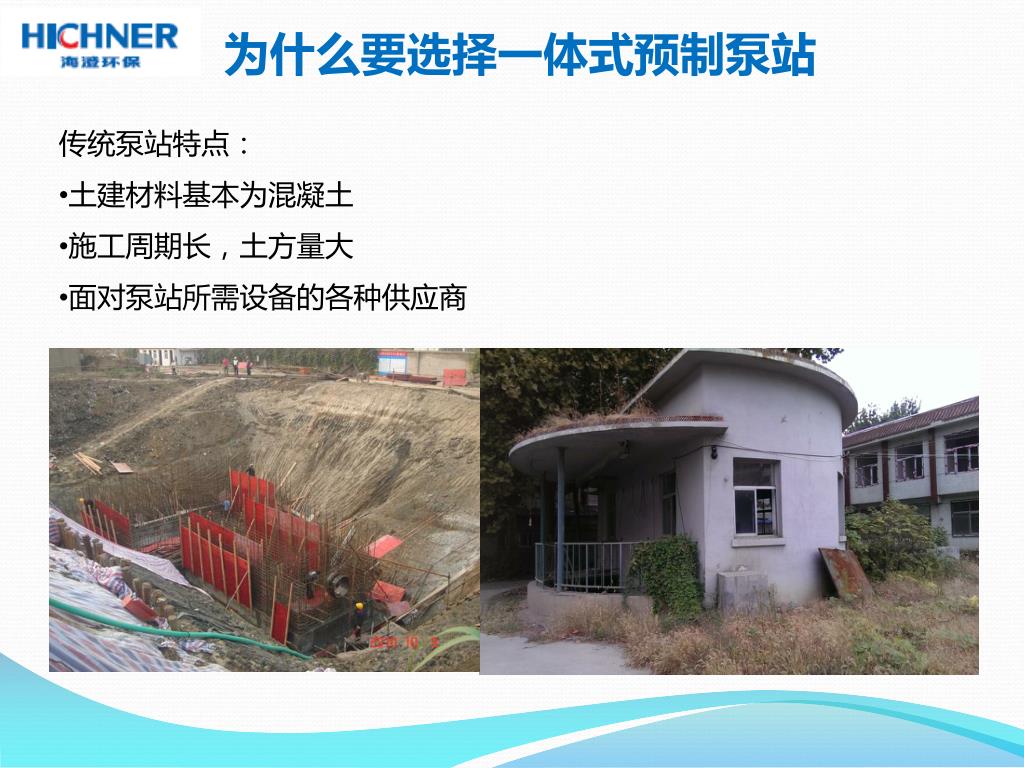 HICHNER
海澄环保

为什么要选择一体式预制泵站

传统泵站特点：

•土建材料基本为混凝土

•施工周期长，土方量大

•面对泵站所需设备的各种供应商